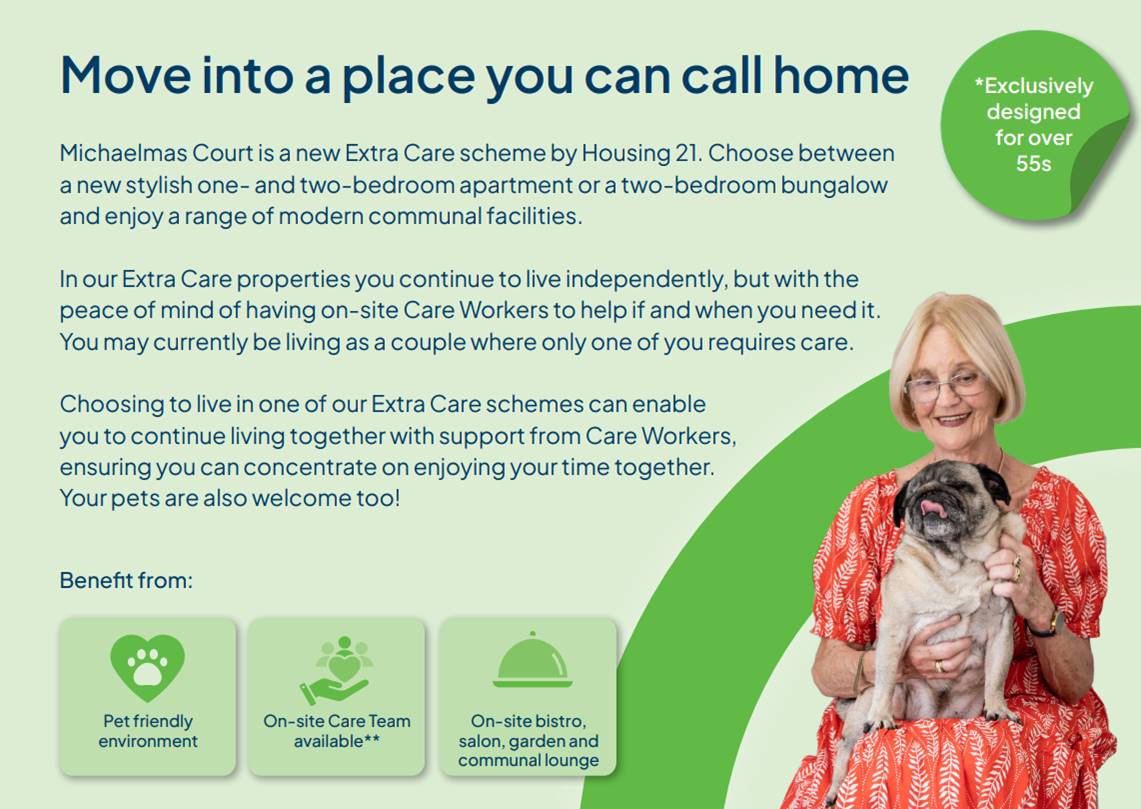 Move into a place you can call home

*Exclusively designed for over 55s

Michaelmas Court is a new Extra Care scheme by Housing 21. Choose between a new stylish one- and two-bedroom apartment or a two-bedroom bungalow and enjoy a range of modern communal facilities.

In our Extra Care properties you continue to live independently, but with the peace of mind of having on-site Care Workers to help if and when you need it. You may currently be living as a couple where only one of you requires care.

Choosing to live in one of our Extra Care schemes can enable you to continue living together with support from Care Workers, ensuring you can concentrate on enjoying your time together. Your pets are also welcome too!

Benefit from:

Pet friendly environment

On-site Care Team available**

On-site bistro, salon, garden and communal lounge